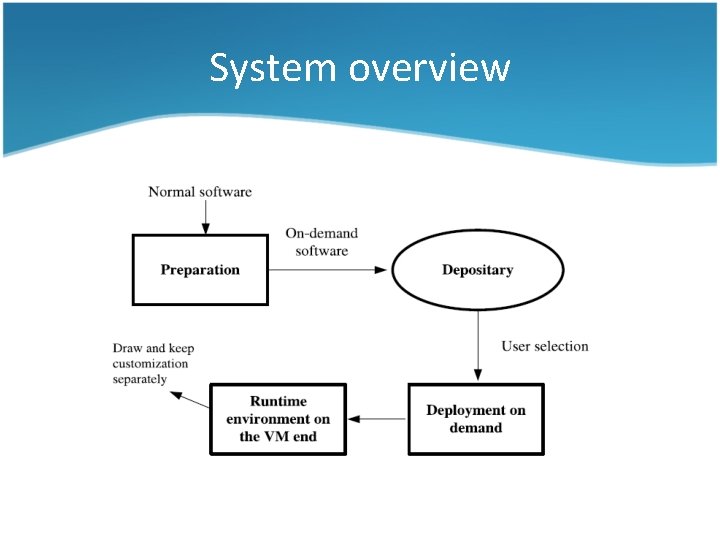 System overview

Normal software

Preparation

On-demand software

Depositary

User selection

Deployment on demand

Runtime environment on the VM end

Draw and keep customization separately